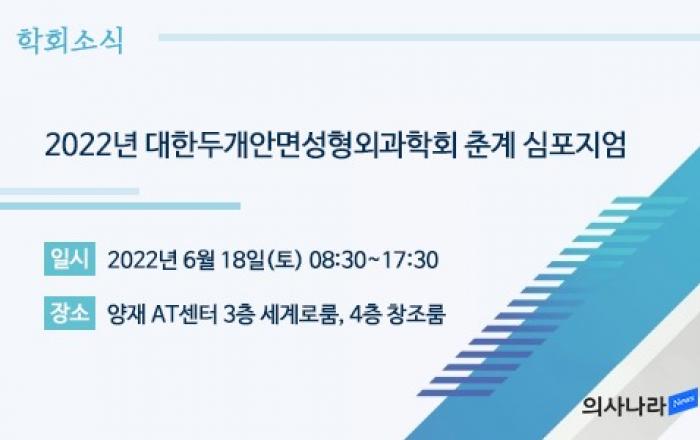 학회소식

2022년 대한두개안면성형외과학회 춘계 심포지엄

일시 2022년 6월 18일(토) 08:30~17:30

장소 양재 AT센터 3층 세계로룸, 4층 창조룸

의사나라 News